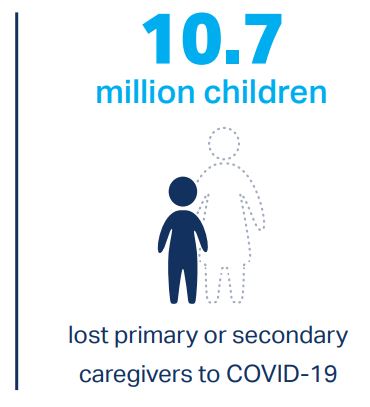 10.7
million children

lost primary or secondary caregivers to COVID-19